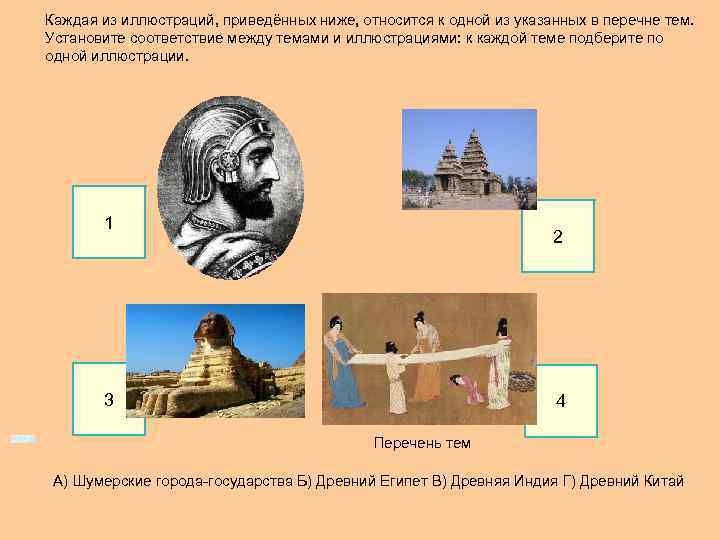 Каждая из иллюстраций, приведённых ниже, относится к одной из указанных в перечне тем. Установите соответствие между темами и иллюстрациями: к каждой теме подберите по одной иллюстрации.

1

2

3

4

Перечень тем

А) Шумерские города-государства Б) Древний Египет В) Древняя Индия Г) Древний Китай